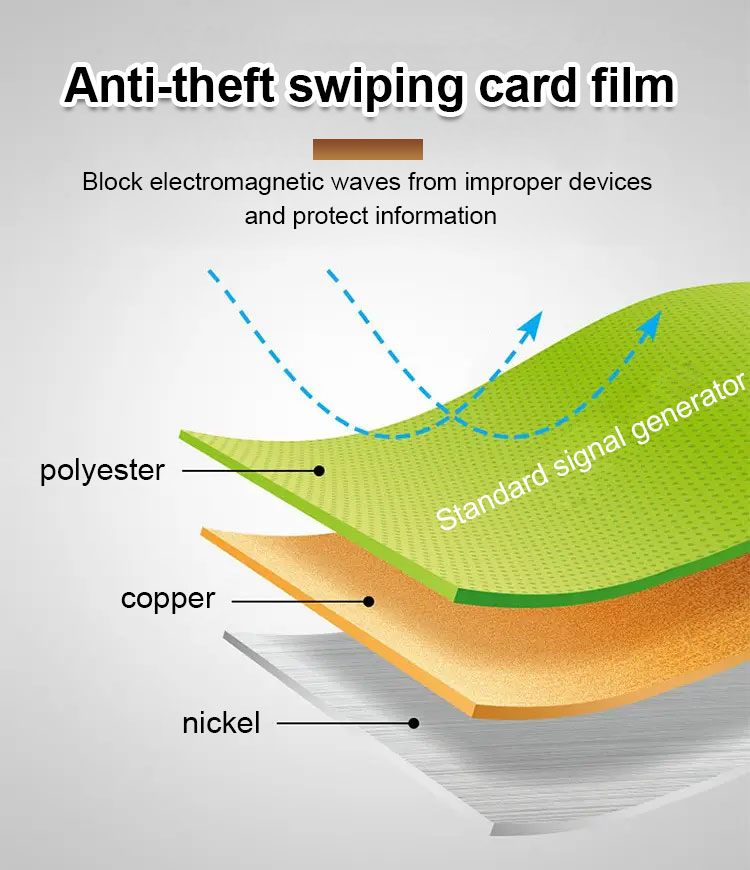 Anti-theft swiping card film

Block electromagnetic waves from improper devices and protect information

Standard signal generator

polyester

copper

nickel